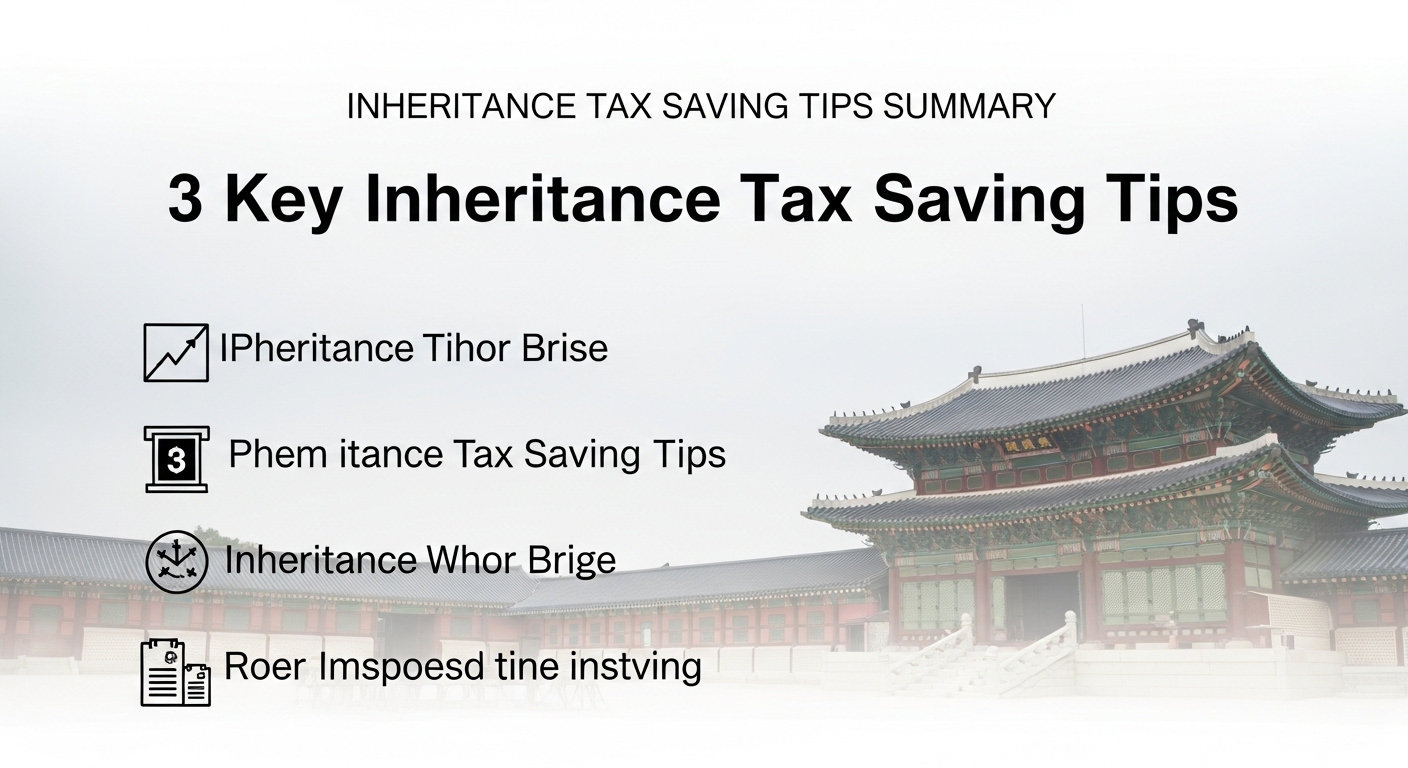 INHERITANCE TAX SAVING TIPS SUMMARY

3 Key Inheritance Tax Saving Tips

IPheritance Tihor Brise

3

Phem itance Tax Saving Tips

Inheritance Whor Brige

Roer Imspoesd tine instving